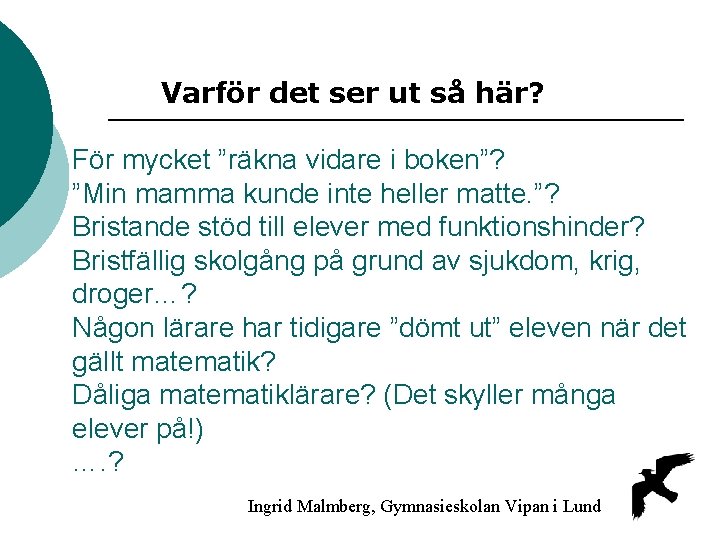 Varför det ser ut så här?

För mycket ”räkna vidare i boken”?
”Min mamma kunde inte heller matte.”?
Bristande stöd till elever med funktionshinder?
Bristfällig skolgång på grund av sjukdom, krig, droger…?
Någon lärare har tidigare ”dömt ut” eleven när det gällt matematik?
Dåliga matematiklärare? (Det skyller många elever på!)
….?

Ingrid Malmberg, Gymnasieskolan Vipan i Lund